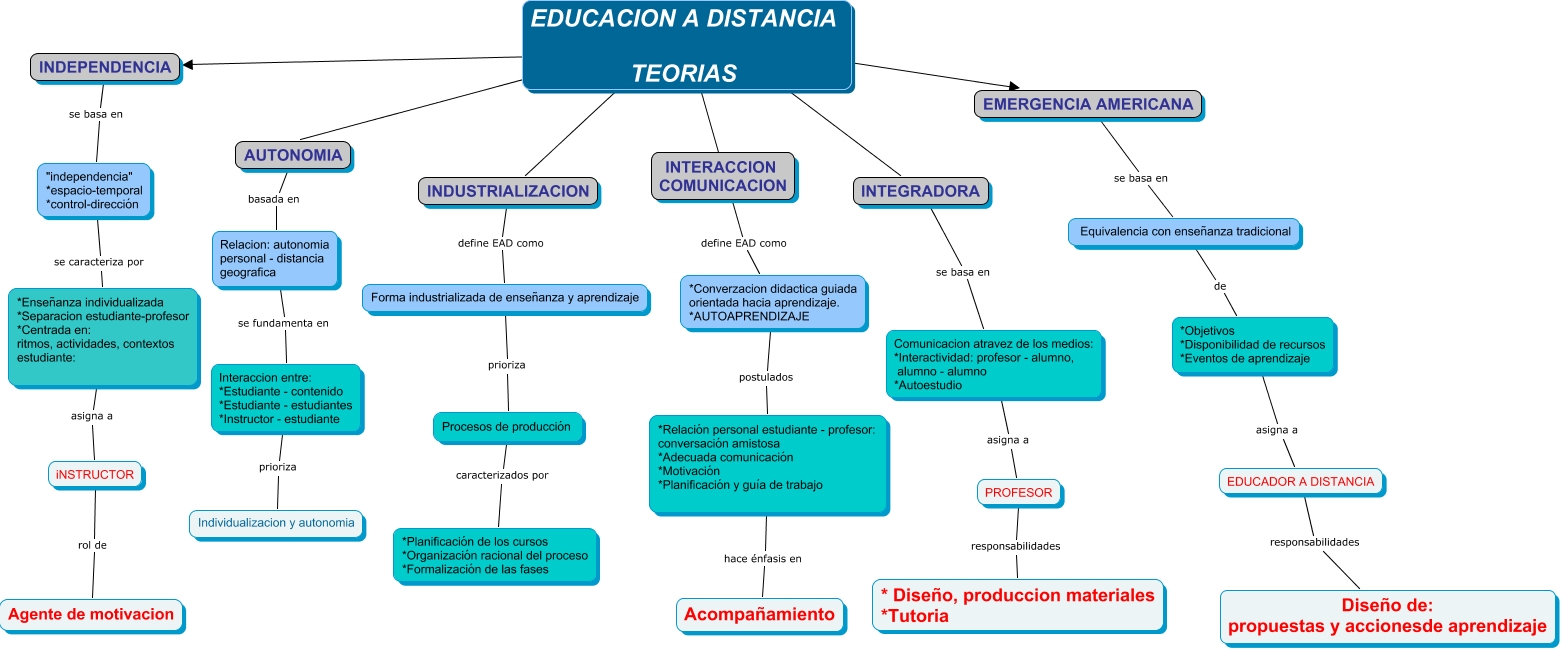 EDUCACION A DISTANCIA

TEORIAS

INDEPENDENCIA

se basa en

"independencia"
*espacio-temporal
*control-dirección

se caracteriza por

*Enseñanza individualizada
*Separacion estudiante-profesor
*Centrada en:
ritmos, actividades, contextos estudiante:

asigna a

iNSTRUCTOR

rol de

Agente de motivacion

AUTONOMIA

basada en

Relacion: autonomia personal - distancia geografica

se fundamenta en

Interaccion entre:
*Estudiante - contenido
*Estudiante - estudiantes
*Instructor - estudiante

prioriza

Individualizacion y autonomia

INDUSTRIALIZACION

define EAD como

Forma industrializada de enseñanza y aprendizaje

prioriza

Procesos de producción

caracterizados por

*Planificación de los cursos
*Organización racional del proceso
*Formalización de las fases

INTERACCION COMUNICACION

define EAD como

*Converzacion didactica guiada orientada hacia aprendizaje.
*AUTOAPRENDIZAJE

postulados

*Relación personal estudiante - profesor: conversación amistosa
*Adecuada comunicación
*Motivación
*Planificación y guía de trabajo

hace énfasis en

Acompañamiento

INTEGRADORA

se basa en

Comunicacion atravez de los medios:
*Interactividad: profesor - alumno, alumno - alumno
*Autoestudio

asigna a

PROFESOR

responsabilidades

* Diseño, produccion materiales
*Tutoria

EMERGENCIA AMERICANA

se basa en

Equivalencia con enseñanza tradicional

de

*Objetivos
*Disponibilidad de recursos
*Eventos de aprendizaje

asigna a

EDUCADOR A DISTANCIA

responsabilidades

Diseño de:
propuestas y accionesde aprendizaje